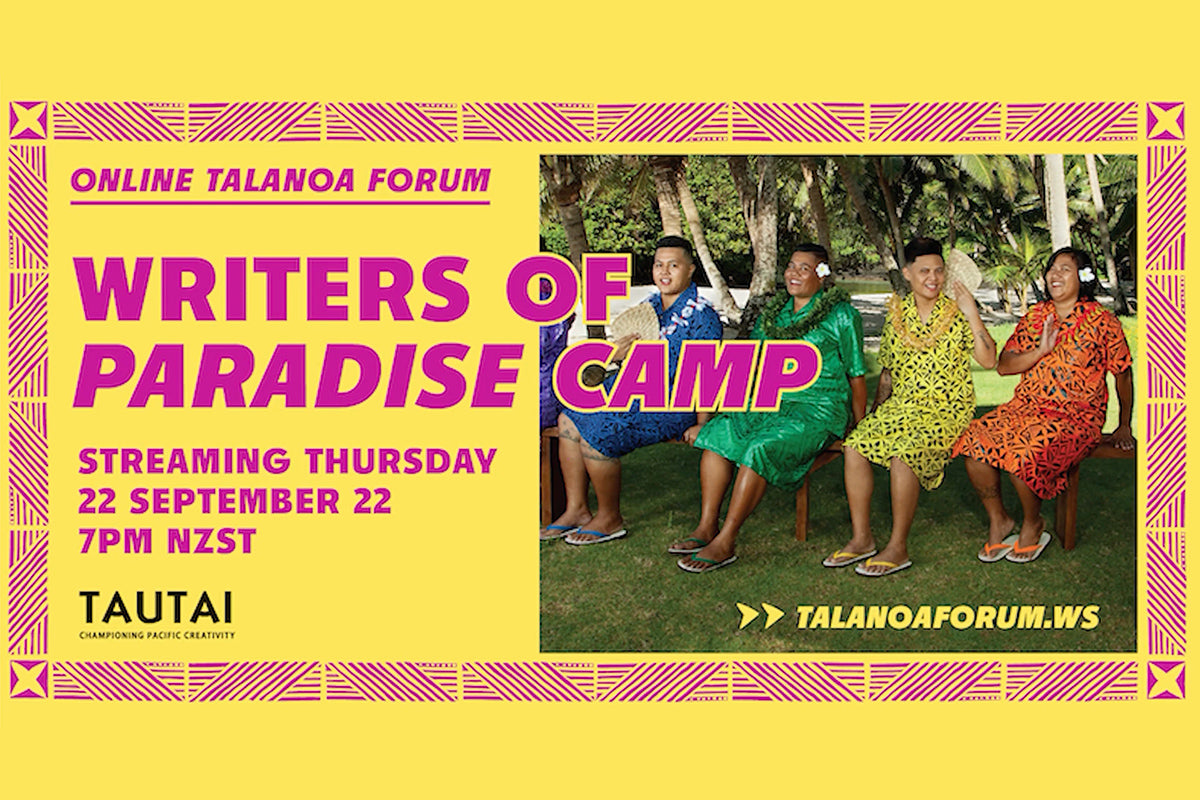 ONLINE TALANOA FORUM

WRITERS OF PARADISE CAMP

STREAMING THURSDAY
22 SEPTEMBER 22
7PM NZST

TAUTAI
CHAMPIONING PACIFIC CREATIVITY

TALANOAFORUM.WS